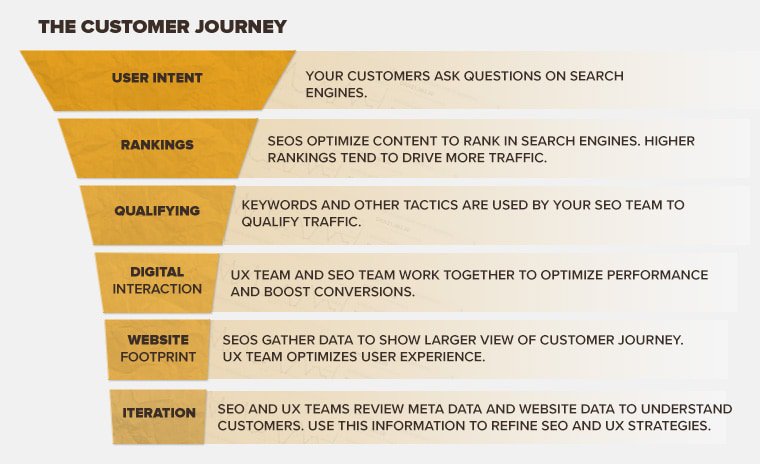 THE CUSTOMER JOURNEY

USER INTENT

YOUR CUSTOMERS ASK QUESTIONS ON SEARCH ENGINES.

RANKINGS

SEOS OPTIMIZE CONTENT TO RANK IN SEARCH ENGINES. HIGHER RANKINGS TEND TO DRIVE MORE TRAFFIC.

QUALIFYING

KEYWORDS AND OTHER TACTICS ARE USED BY YOUR SEO TEAM TO QUALIFY TRAFFIC.

DIGITAL INTERACTION

UX TEAM AND SEO TEAM WORK TOGETHER TO OPTIMIZE PERFORMANCE AND BOOST CONVERSIONS.

WEBSITE FOOTPRINT

SEOS GATHER DATA TO SHOW LARGER VIEW OF CUSTOMER JOURNEY. UX TEAM OPTIMIZES USER EXPERIENCE.

ITERATION

SEO AND UX TEAMS REVIEW META DATA AND WEBSITE DATA TO UNDERSTAND CUSTOMERS. USE THIS INFORMATION TO REFINE SEO AND UX STRATEGIES.